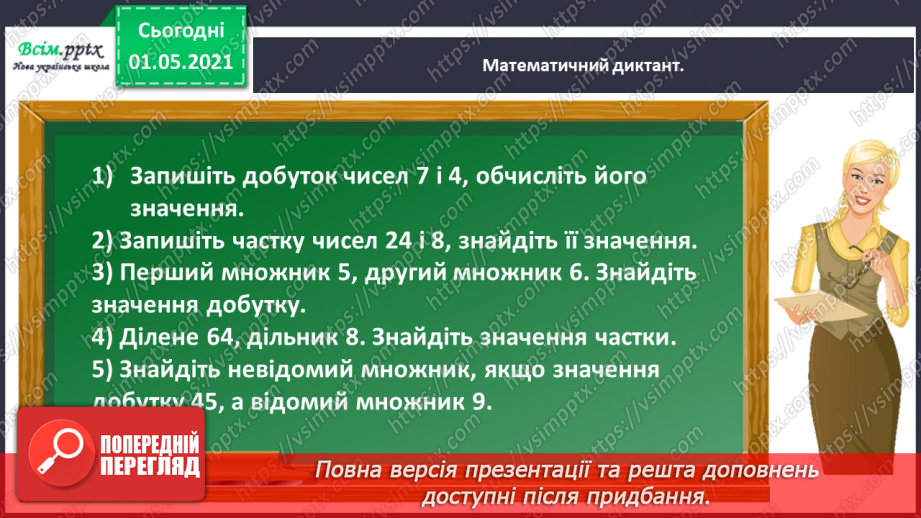 Всім.pptx
Нова українська школа

Сьогодні
01.05.2021

Математичний диктант.

1) Запишіть добуток чисел 7 і 4, обчисліть його значення.
2) Запишіть частку чисел 24 і 8, знайдіть її значення.
3) Перший множник 5, другий множник 6. Знайдіть значення добутку.
4) Ділене 64, дільник 8. Знайдіть значення частки.
5) Знайдіть невідомий множник, якщо значення добутку 45, а відомий множник 9.

ПОПЕРЕДНІЙ ПЕРЕГЛЯД

Повна версія презентації та решта доповнень доступні після придбання.

https://vsimpptx.com